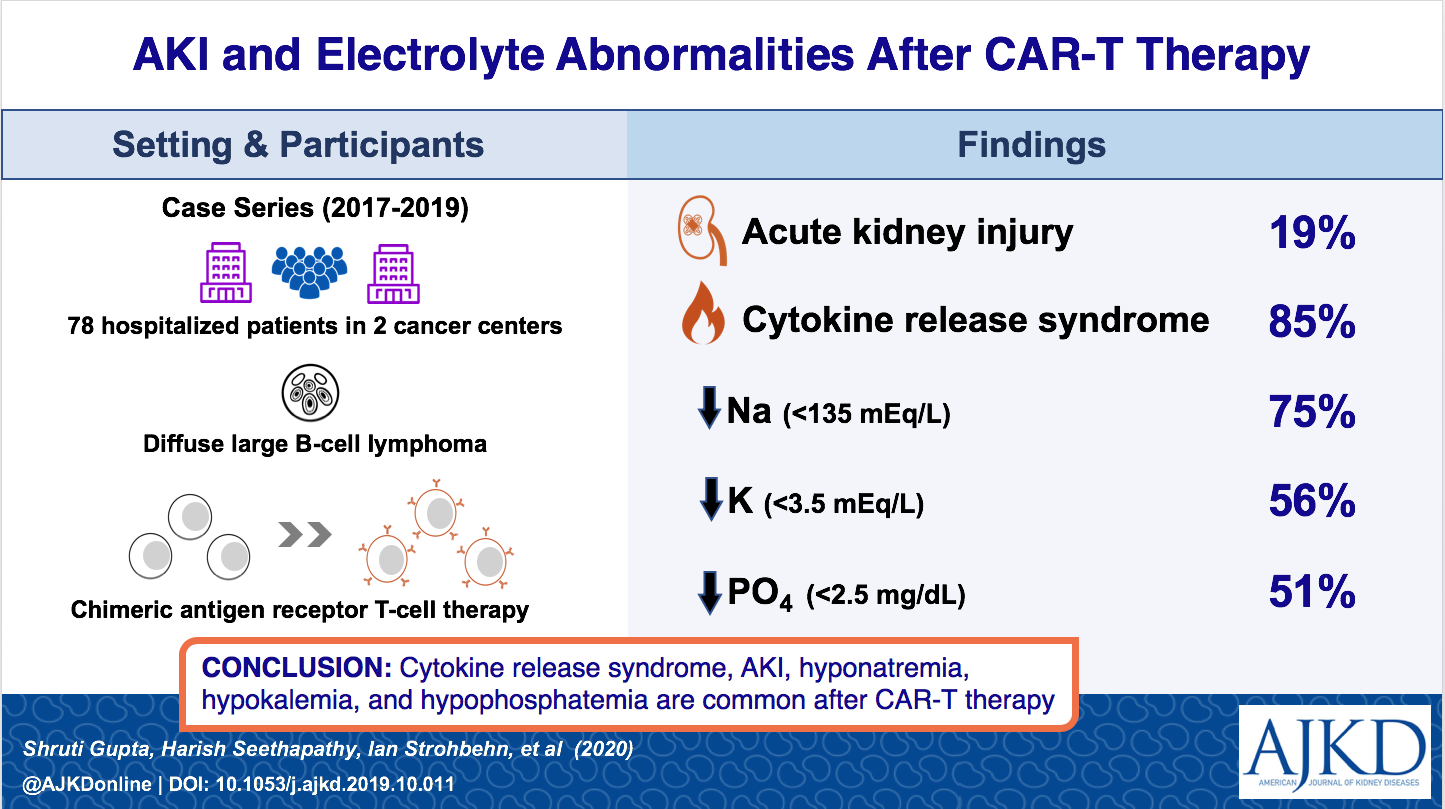 AKI and Electrolyte Abnormalities After CAR-T Therapy

Setting & Participants

Case Series (2017-2019)

78 hospitalized patients in 2 cancer centers

Diffuse large B-cell lymphoma

Chimeric antigen receptor T-cell therapy

Findings

Acute kidney injury 19%

Cytokine release syndrome 85%

Na (<135 mEq/L) 75%

K (<3.5 mEq/L) 56%

$PO_4$ (<2.5 mg/dL) 51%

CONCLUSION: Cytokine release syndrome, AKI, hyponatremia, hypokalemia, and hypophosphatemia are common after CAR-T therapy

Shruti Gupta, Harish Seethapathy, Ian Strohbehn, et al (2020)

@AJKDonline | DOI: 10.1053/j.ajkd.2019.10.011

AJKD
AMERICAN JOURNAL OF KIDNEY DISEASES